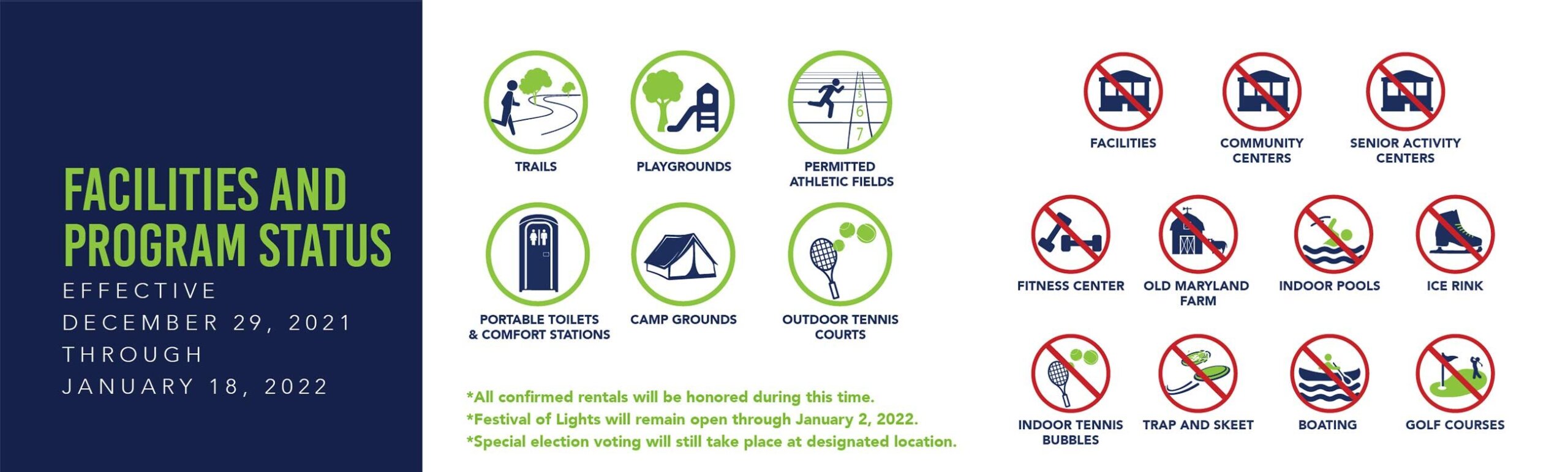 FACILITIES AND PROGRAM STATUS
EFFECTIVE
DECEMBER 29, 2021
THROUGH
JANUARY 18, 2022

TRAILS

PLAYGROUNDS

PERMITTED ATHLETIC FIELDS

PORTABLE TOILETS & COMFORT STATIONS

CAMP GROUNDS

OUTDOOR TENNIS COURTS

*All confirmed rentals will be honored during this time.
*Festival of Lights will remain open through January 2, 2022.
*Special election voting will still take place at designated location.

FACILITIES

COMMUNITY CENTERS

SENIOR ACTIVITY CENTERS

FITNESS CENTER

OLD MARYLAND FARM

INDOOR POOLS

ICE RINK

INDOOR TENNIS BUBBLES

TRAP AND SKEET

BOATING

GOLF COURSES